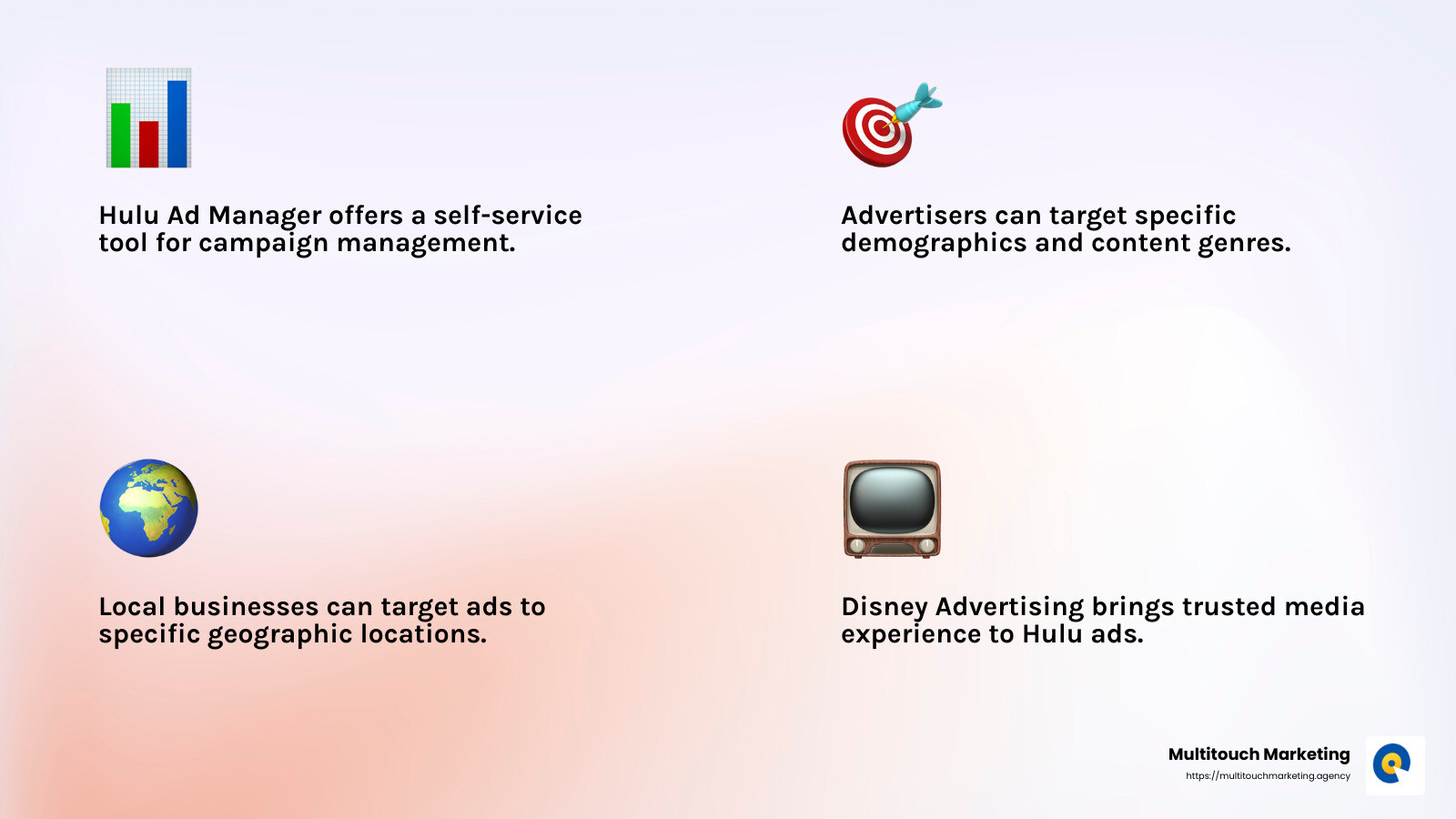 Hulu Ad Manager offers a self-service tool for campaign management.

Advertisers can target specific demographics and content genres.

Local businesses can target ads to specific geographic locations.

Disney Advertising brings trusted media experience to Hulu ads.

Multitouch Marketing
https://multitouchmarketing.agency